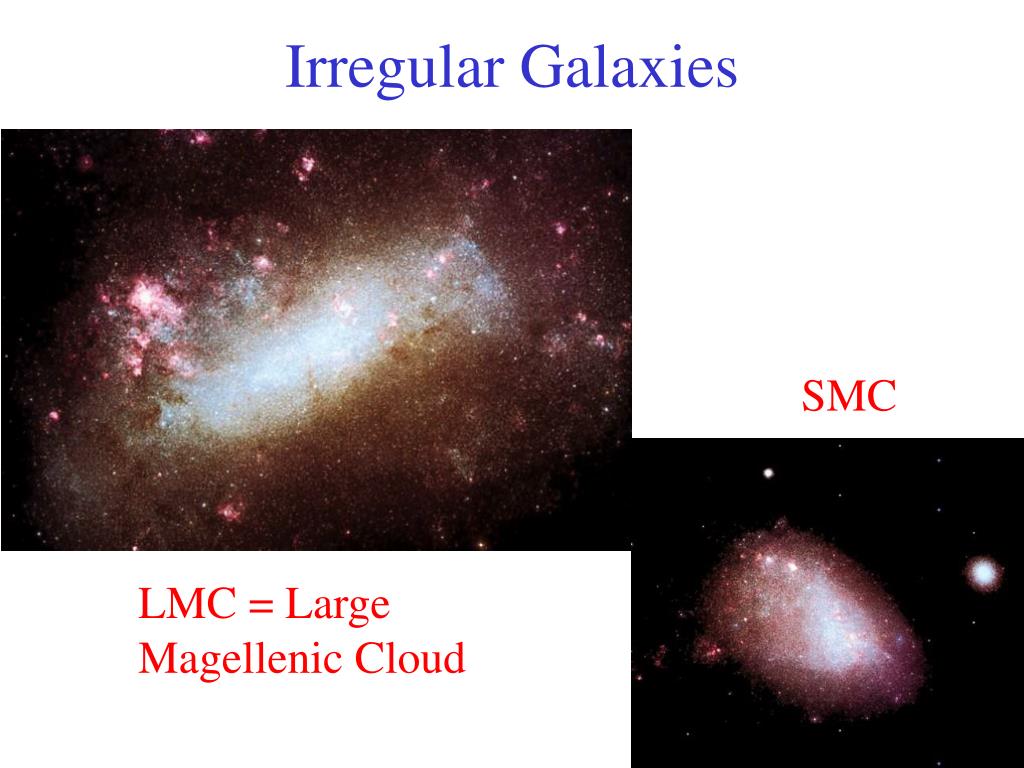 Irregular Galaxies

SMC

LMC = Large Magellenic Cloud